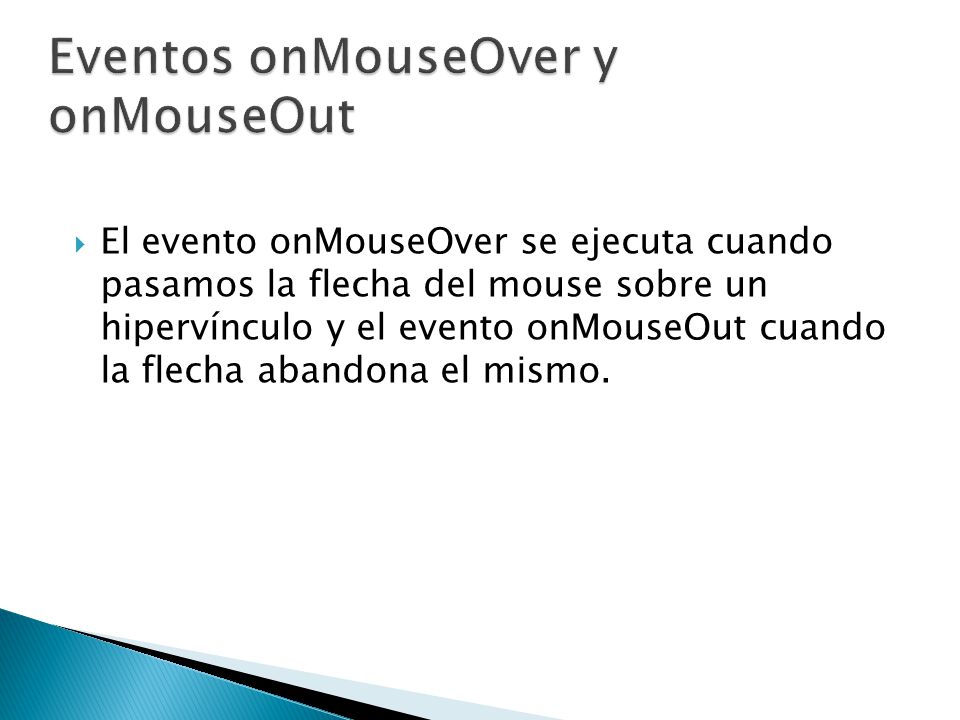 Eventos onMouseOver y onMouseOut

El evento onMouseOver se ejecuta cuando pasamos la flecha del mouse sobre un hipervínculo y el evento onMouseOut cuando la flecha abandona el mismo.